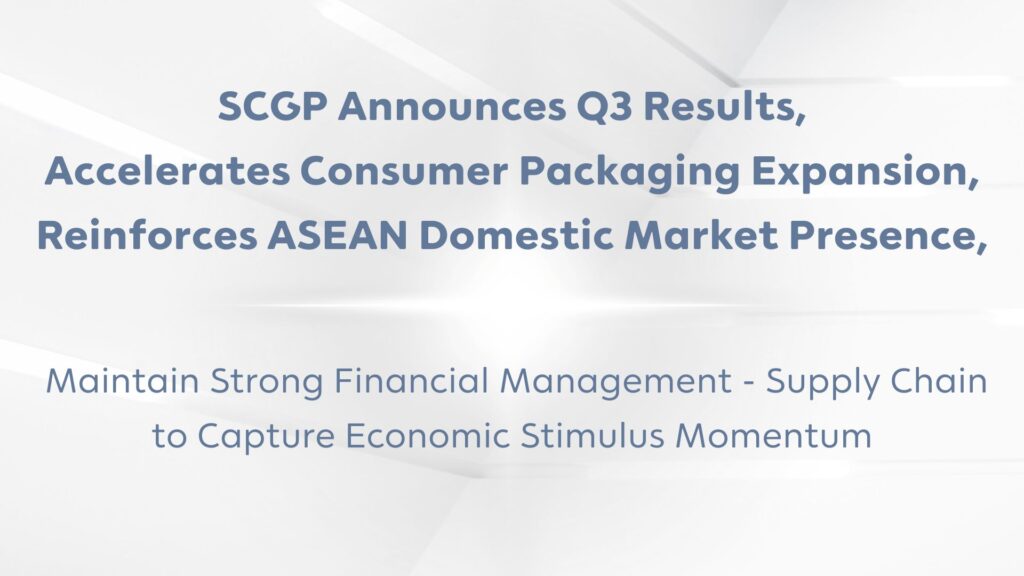 SCGP Announces Q3 Results, Accelerates Consumer Packaging Expansion, Reinforces ASEAN Domestic Market Presence,

Maintain Strong Financial Management - Supply Chain to Capture Economic Stimulus Momentum